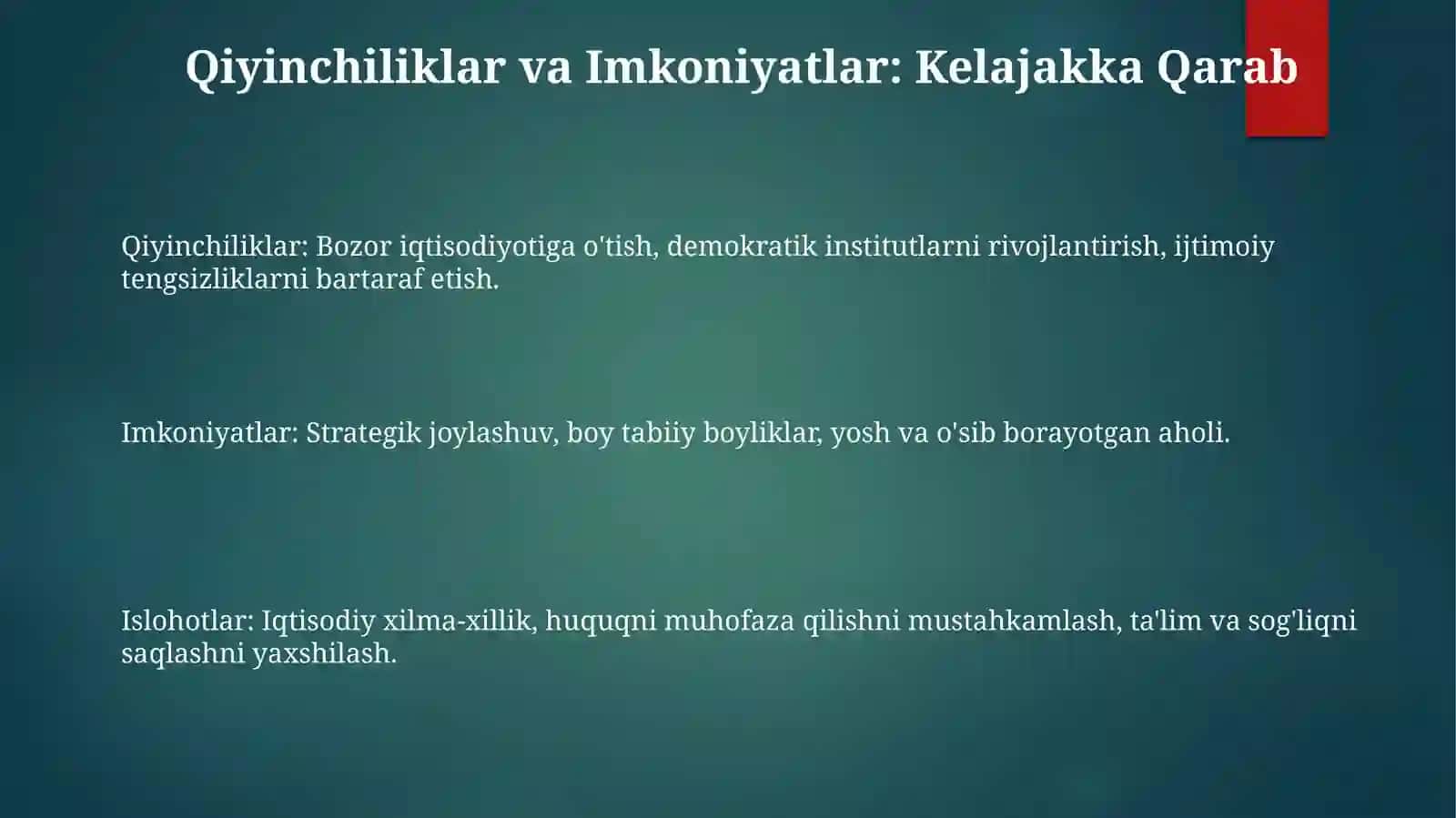 Qiyinchiliklar va Imkoniyatlar: Kelajakka Qarab

Qiyinchiliklar: Bozor iqtisodiyotiga o'tish, demokratik institutlarni rivojlantirish, ijtimoiy tengsizliklarni bartaraf etish.

Imkoniyatlar: Strategik joylashuv, boy tabiiy boyliklar, yosh va o'sib borayotgan aholi.

Islohotlar: Iqtisodiy xilma-xillik, huquqni muhofaza qilishni mustahkamlash, ta'lim va sog'liqni saqlashni yaxshilash.